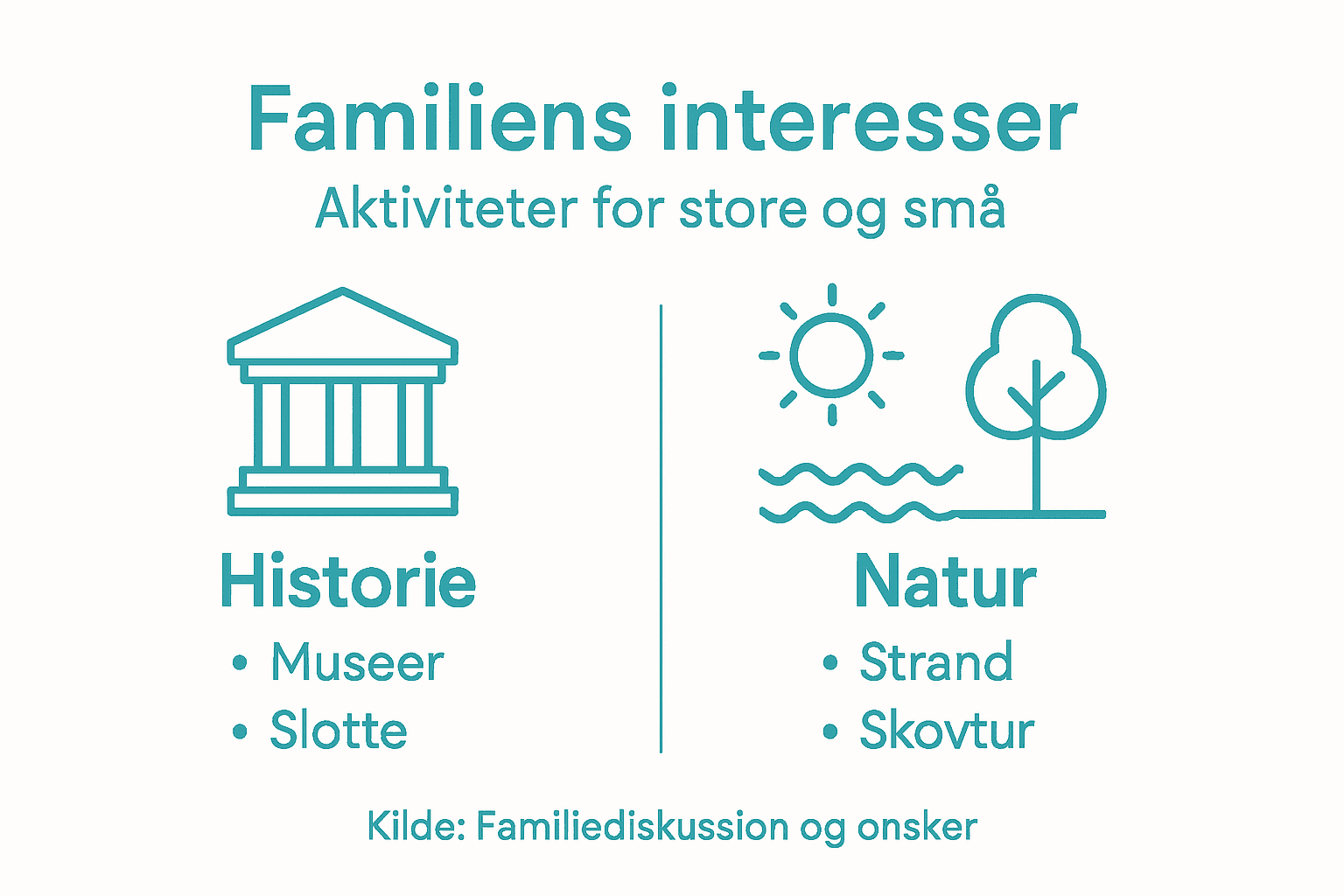 Familiens interesser

Aktiviteter for store og små

Historie
• Museer
• Slotte

Natur
• Strand
• Skovtur

Kilde: Familiediskussion og onsker